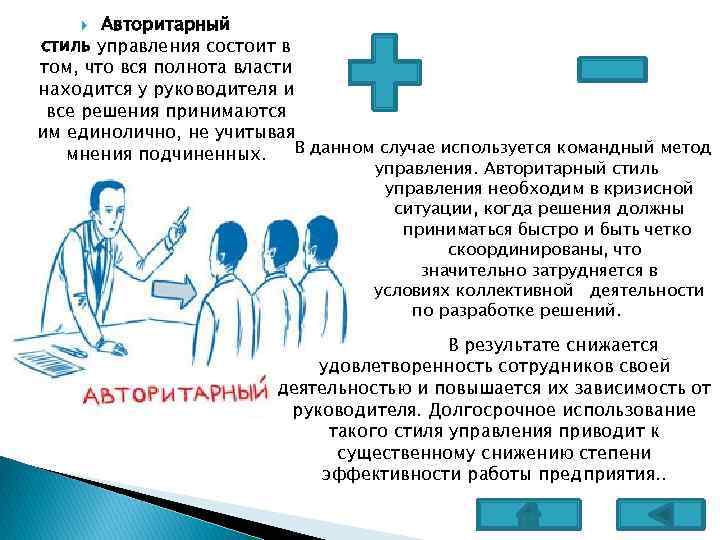 Авторитарный стиль управления состоит в том, что вся полнота власти находится у руководителя и все решения принимаются им единолично, не учитывая мнения подчиненных.

В данном случае используется командный метод управления. Авторитарный стиль управления необходим в кризисной ситуации, когда решения должны приниматься быстро и быть четко скоординированы, что значительно затрудняется в условиях коллективной деятельности по разработке решений.

АВТОРИТАРНЫЙ

В результате снижается удовлетворенность сотрудников своей деятельностью и повышается их зависимость от руководителя. Долгосрочное использование такого стиля управления приводит к существенному снижению степени эффективности работы предприятия..